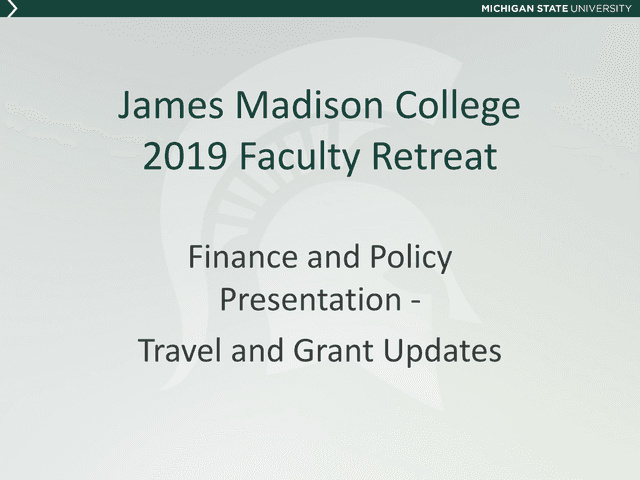 MICHIGAN STATE UNIVERSITY

James Madison College
2019 Faculty Retreat

Finance and Policy Presentation -

Travel and Grant Updates